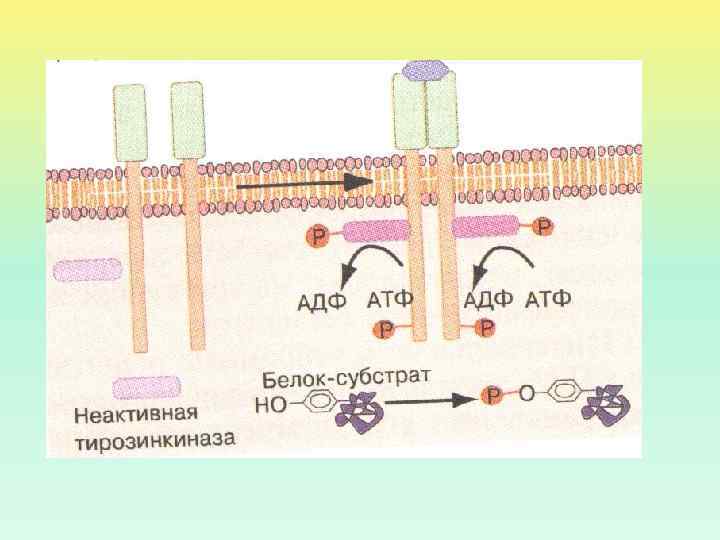 P

P

АДФ АТФ

АДФ АТФ

P

P

Белок-субстрат

HO

P O

Неактивная тирозинкиназа